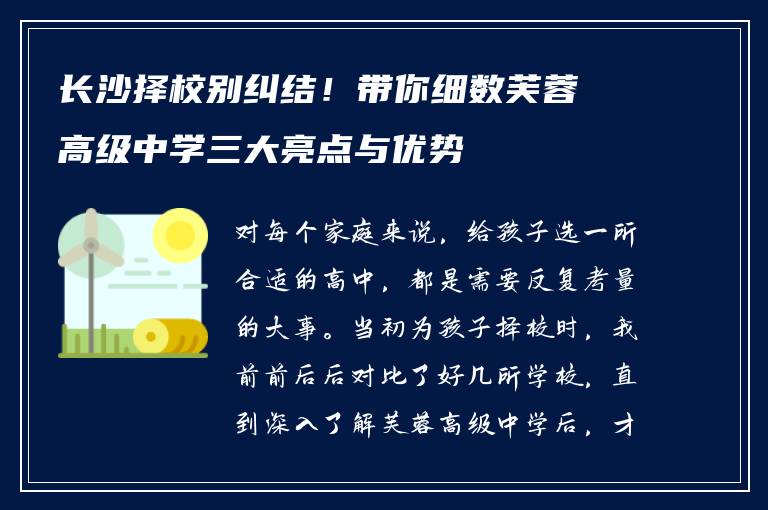 长沙择校别纠结！带你细数芙蓉高级中学三大亮点与优势

对每个家庭来说，给孩子选一所合适的高中，都是需要反复考量的大事。当初为孩子择校时，我前前后后对比了好几所学校，直到深入了解芙蓉高级中学后，才